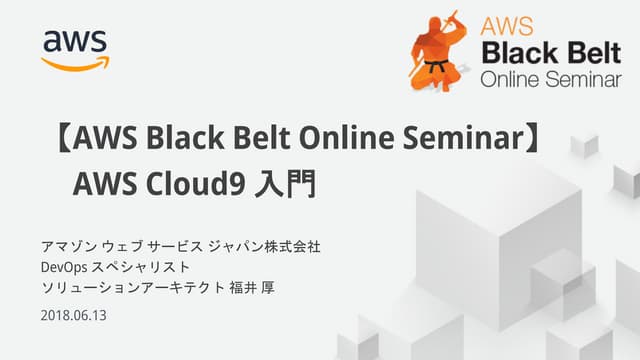 aws

AWS
Black Belt
Online Seminar

【AWS Black Belt Online Seminar】
AWS Cloud9 入門

アマゾン ウェブ サービス ジャパン株式会社
DevOps スペシャリスト
ソリューションアーキテクト 福井 厚

2018.06.13